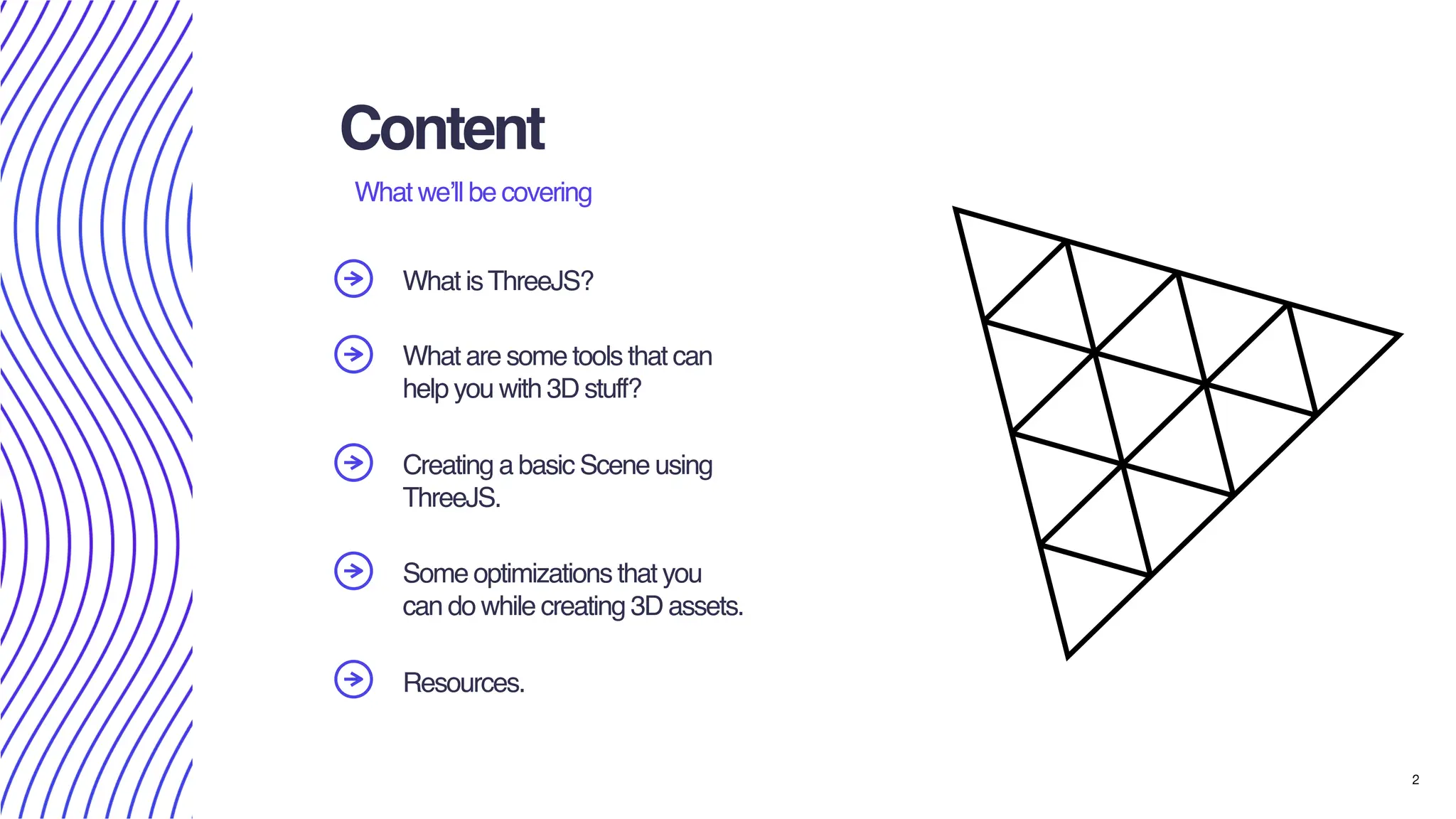 Content

What we'll be covering

What is ThreeJS?

What are some tools that can help you with 3D stuff?

Creating a basic Scene using ThreeJS.

Some optimizations that you can do while creating 3D assets.

Resources.

2